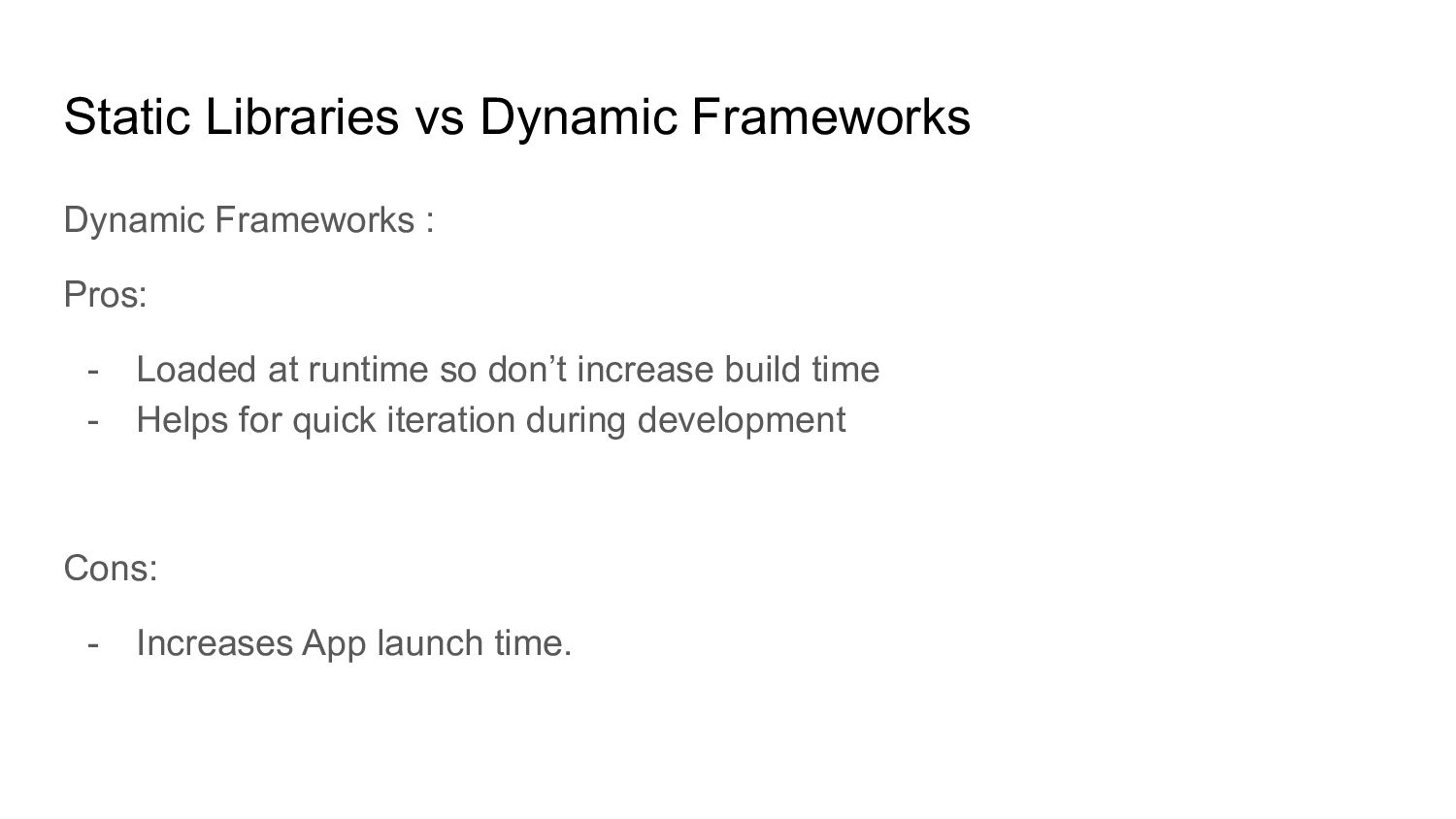 Static Libraries vs Dynamic Frameworks

Dynamic Frameworks :

Pros:

- Loaded at runtime so don’t increase build time
- Helps for quick iteration during development

Cons:

- Increases App launch time.